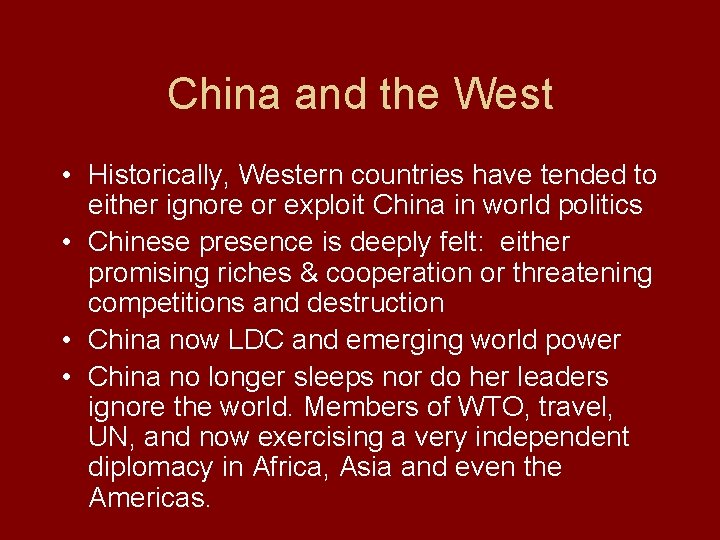 China and the West

• Historically, Western countries have tended to either ignore or exploit China in world politics
• Chinese presence is deeply felt: either promising riches & cooperation or threatening competitions and destruction
• China now LDC and emerging world power
• China no longer sleeps nor do her leaders ignore the world. Members of WTO, travel, UN, and now exercising a very independent diplomacy in Africa, Asia and even the Americas.